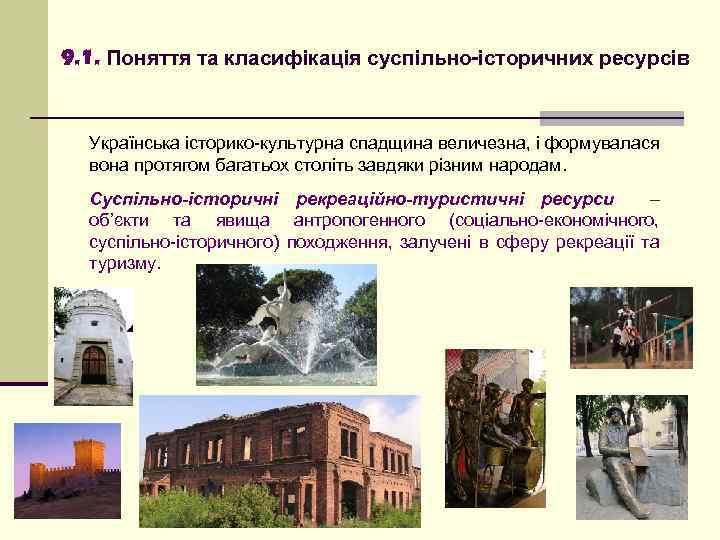 9.1. Поняття та класифікація суспільно-історичних ресурсів

Українська історико-культурна спадщина величезна, і формувалася вона протягом багатьох століть завдяки різним народам.

Суспільно-історичні рекреаційно-туристичні ресурси – об'єкти та явища антропогенного (соціально-економічного, суспільно-історичного) походження, залучені в сферу рекреації та туризму.